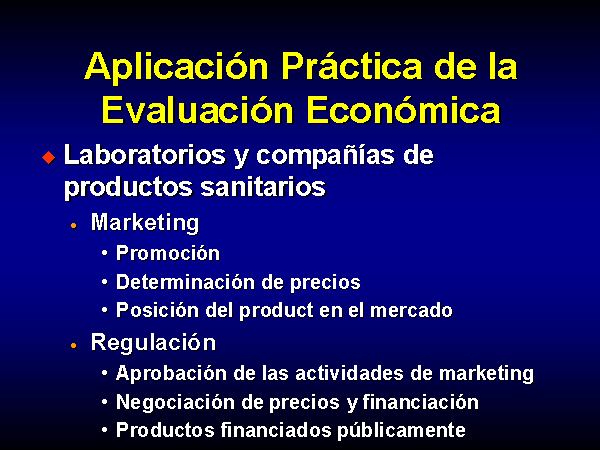 Aplicación Práctica de la Evaluación Económica

◆ Laboratorios y compañías de productos sanitarios

• Marketing
• Promoción
• Determinación de precios
• Posición del product en el mercado

• Regulación
• Aprobación de las actividades de marketing
• Negociación de precios y financiación
• Productos financiados públicamente